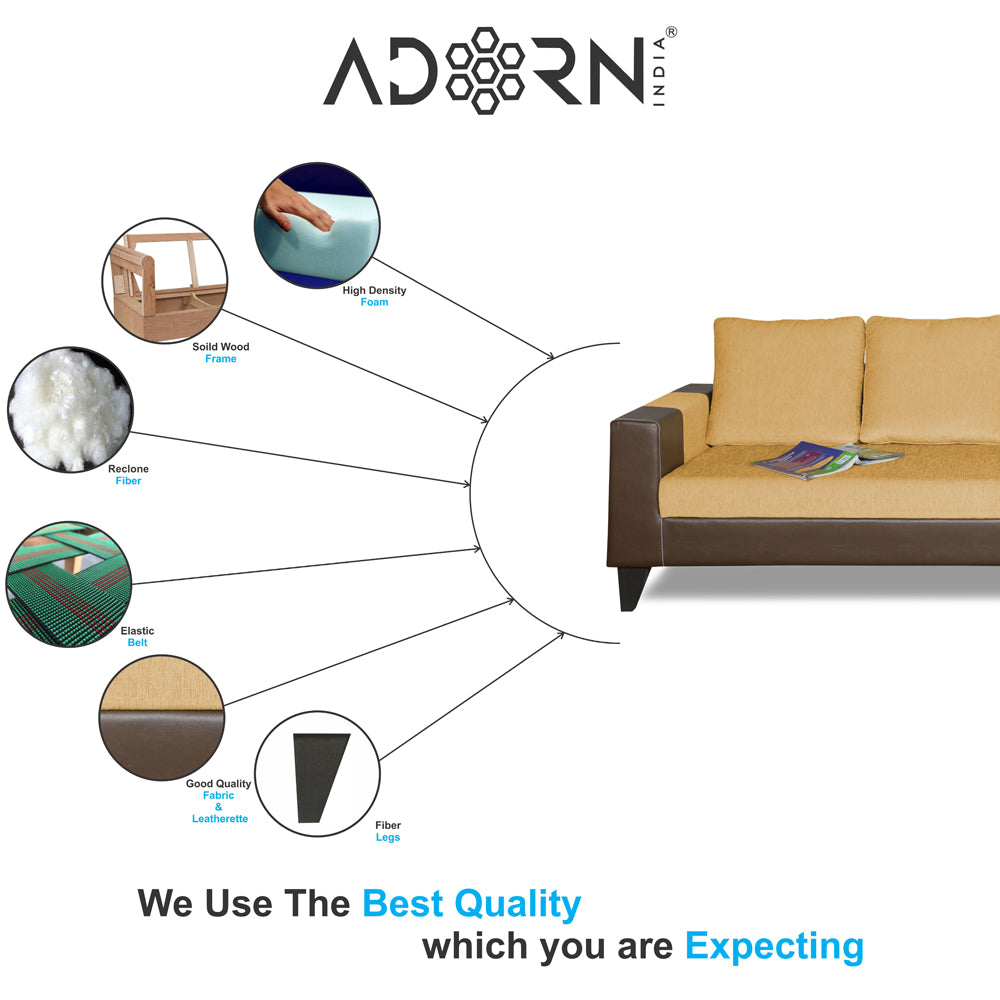 ADORN INDIA®

High Density Foam

Soild Wood Frame

Reclone Fiber

Elastic Belt

Good Quality Fabric & Leatherette

Fiber Legs

We Use The Best Quality which you are Expecting